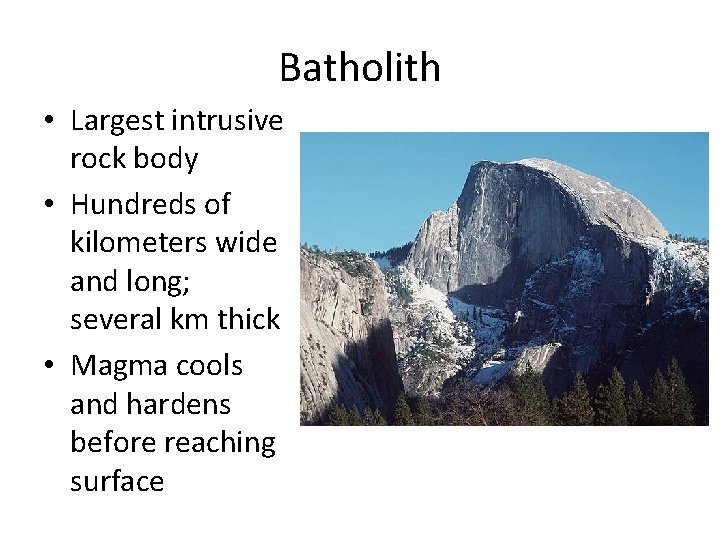 Batholith

• Largest intrusive rock body
• Hundreds of kilometers wide and long; several km thick
• Magma cools and hardens before reaching surface